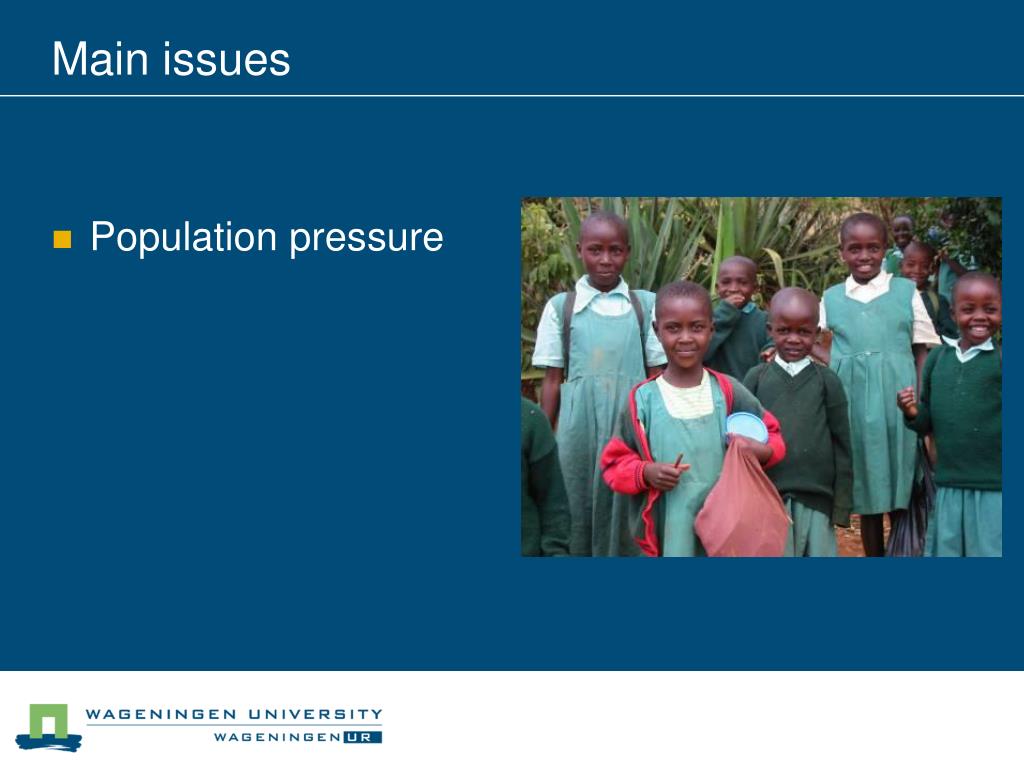 Main issues

Population pressure

WAGENINGEN UNIVERSITY
WAGENINGEN UR